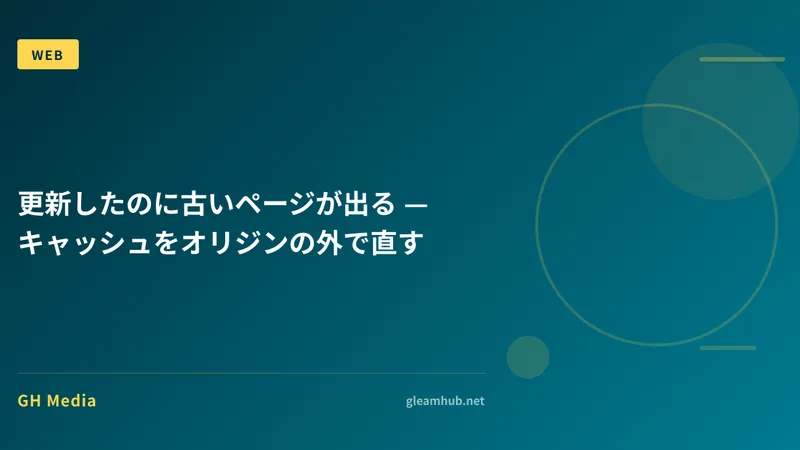 WEB

更新したのに古いページが出る — キャッシュをオリジンの外で直す

GH Media

gleamhub.net